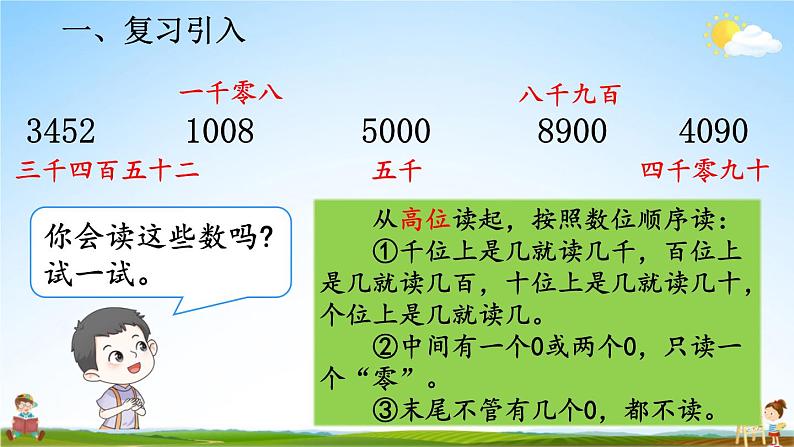 一、复习引入

一千零八　　八千九百

3452　1008　5000　8900　4090

三千四百五十二　　五千　　四千零九十

你会读这些数吗？试一试。

从高位读起，按照数位顺序读：

①千位上是几就读几千，百位上是几就读几百，十位上是几就读几十，个位上是几就读几。

②中间有一个0或两个0，只读一个“零”。

③末尾不管有几个0，都不读。